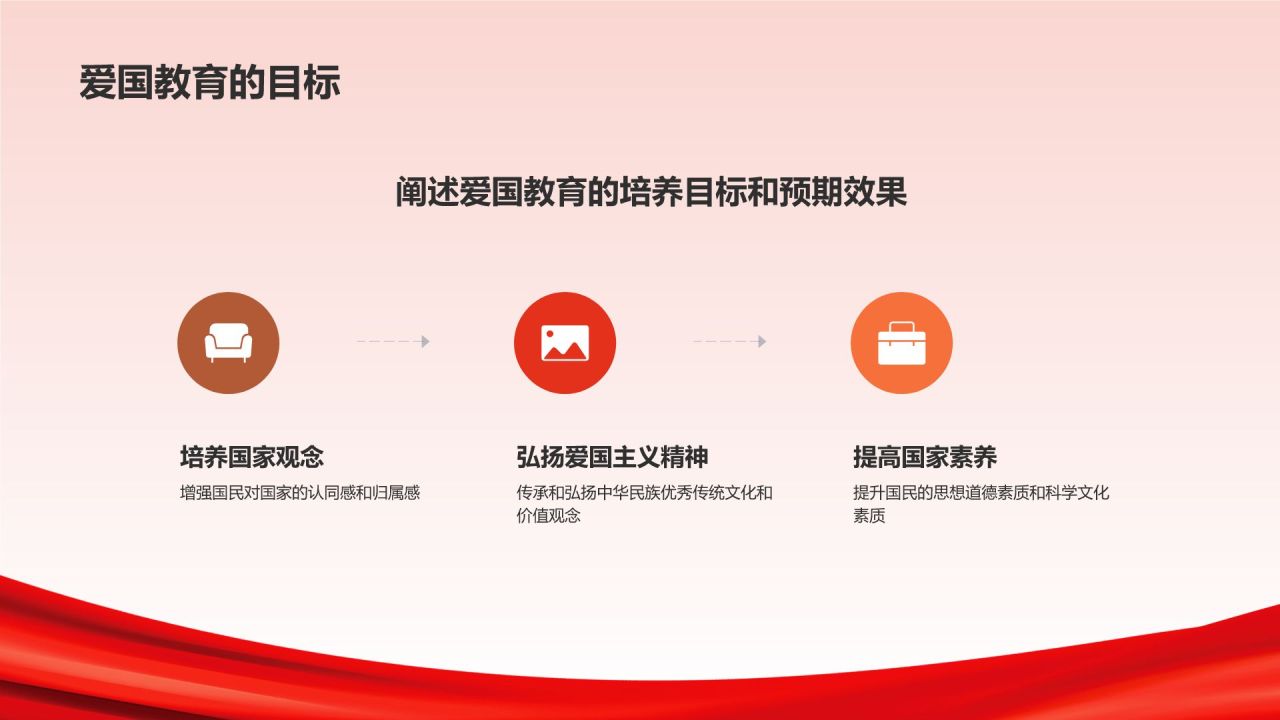 爱国教育的目标

阐述爱国教育的培养目标和预期效果

培养国家观念

增强国民对国家的认同感和归属感

弘扬爱国主义精神

传承和弘扬中华民族优秀传统文化和价值观念

提高国家素养

提升国民的思想道德素质和科学文化素质